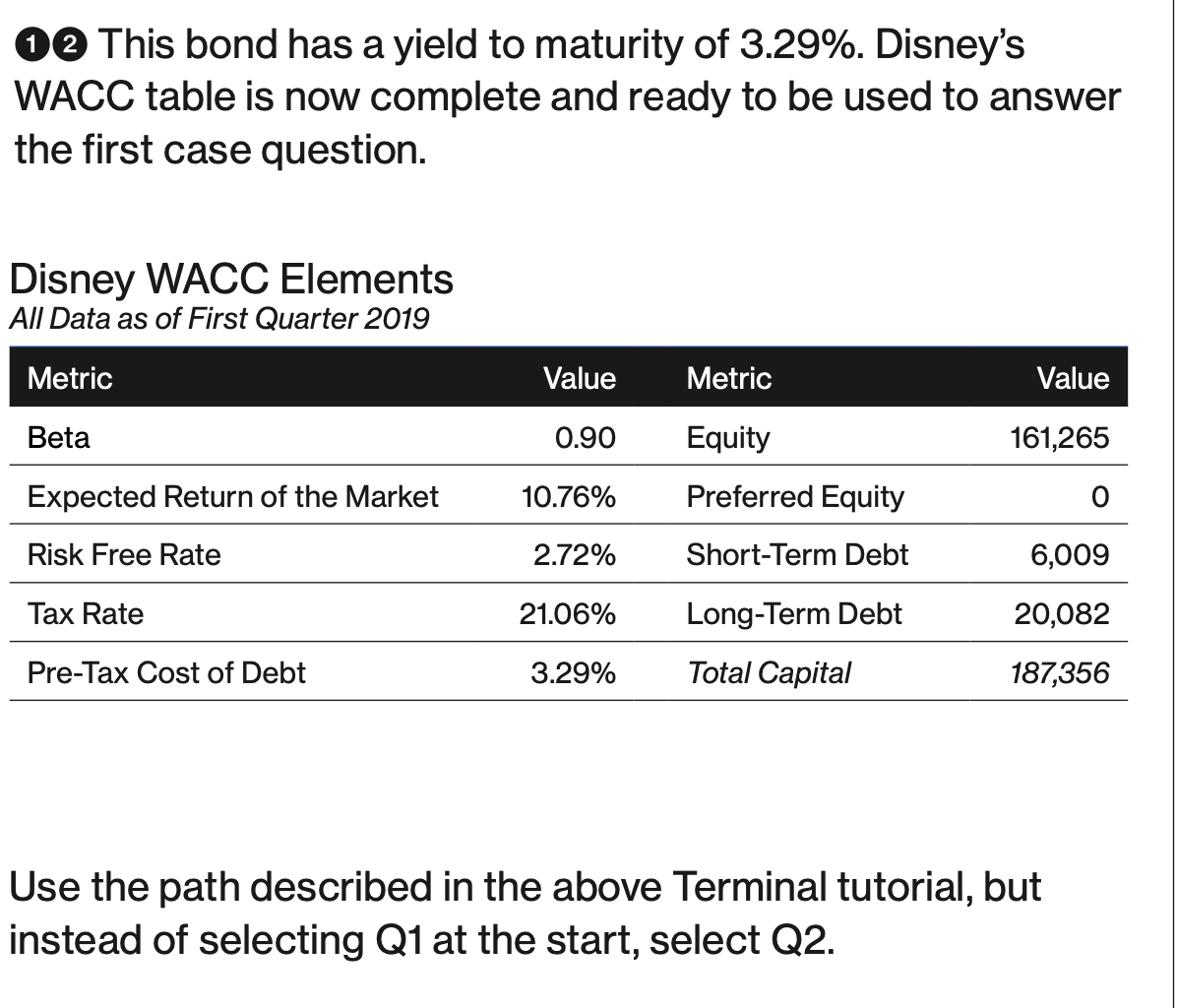 ❶❷ This bond has a yield to maturity of 3.29%. Disney's WACC table is now complete and ready to be used to answer the first case question.

Disney WACC Elements
All Data as of First Quarter 2019

| Metric | Value | Metric | Value |
|---|---|---|---|
| Beta | 0.90 | Equity | 161,265 |
| Expected Return of the Market | 10.76% | Preferred Equity | 0 |
| Risk Free Rate | 2.72% | Short-Term Debt | 6,009 |
| Tax Rate | 21.06% | Long-Term Debt | 20,082 |
| Pre-Tax Cost of Debt | 3.29% | Total Capital | 187,356 |

Use the path described in the above Terminal tutorial, but instead of selecting Q1 at the start, select Q2.